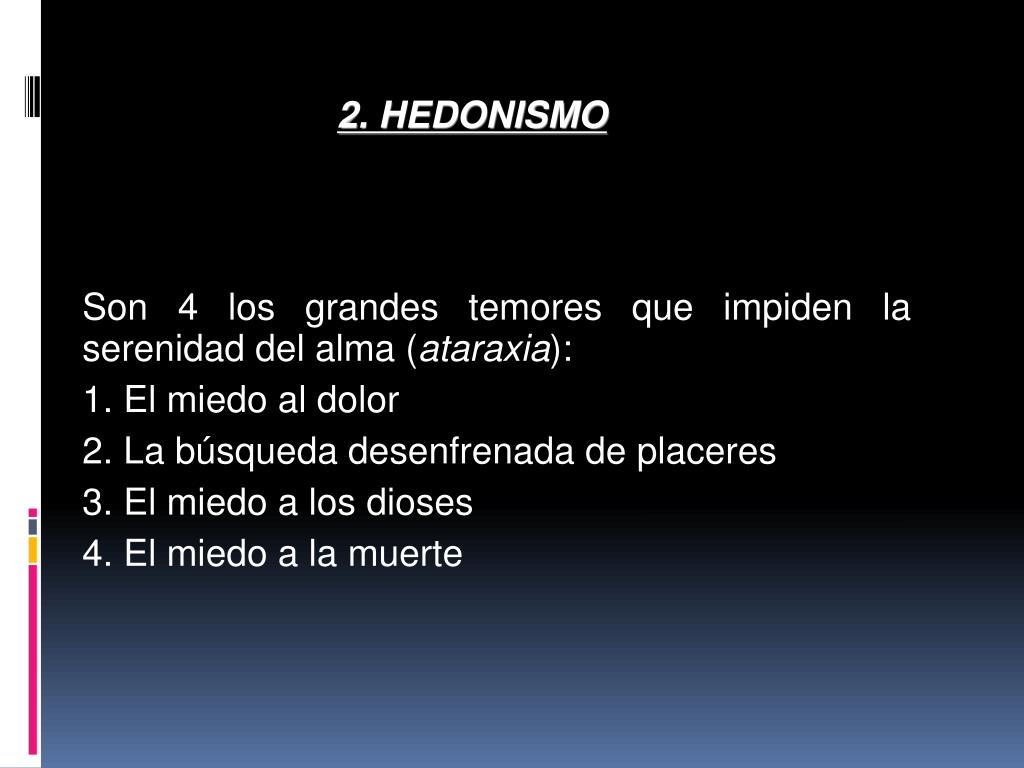 2. HEDONISMO

Son 4 los grandes temores que impiden la serenidad del alma (ataraxia):

1. El miedo al dolor

2. La búsqueda desenfrenada de placeres

3. El miedo a los dioses

4. El miedo a la muerte